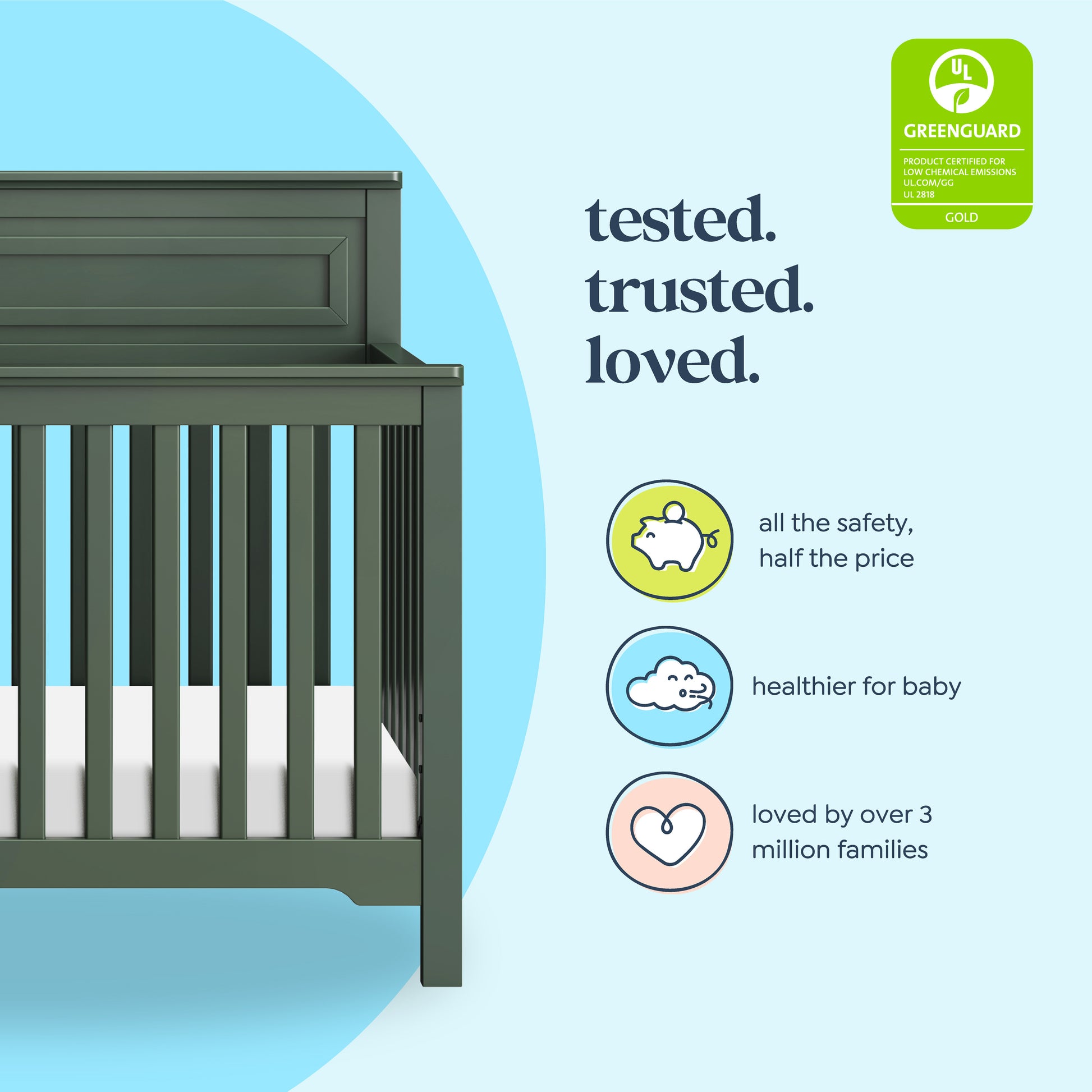 UL
GREENGUARD
PRODUCT CERTIFIED FOR LOW CHEMICAL EMISSIONS
UL.COM/GG
UL 2818
GOLD

tested.
trusted.
loved.

all the safety, half the price

healthier for baby

loved by over 3 million families